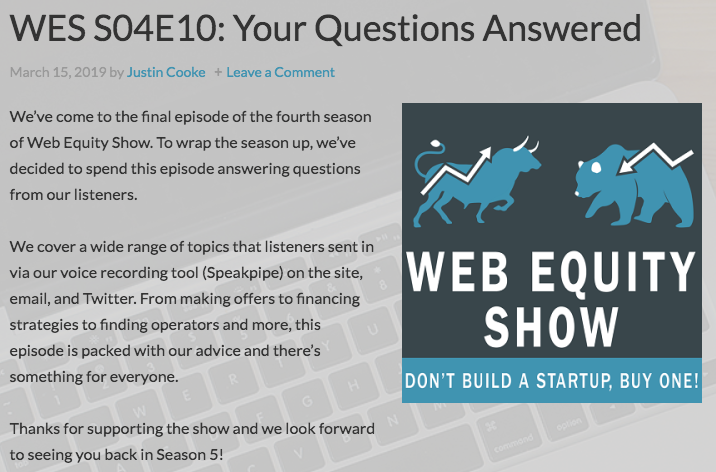 WES S04E10: Your Questions Answered

March 15, 2019 by Justin Cooke + Leave a Comment

We've come to the final episode of the fourth season of Web Equity Show. To wrap the season up, we've decided to spend this episode answering questions from our listeners.

We cover a wide range of topics that listeners sent in via our voice recording tool (Speakpipe) on the site, email, and Twitter. From making offers to financing strategies to finding operators and more, this episode is packed with our advice and there's something for everyone.

Thanks for supporting the show and we look forward to seeing you back in Season 5!

WEB EQUITY SHOW

DON'T BUILD A STARTUP, BUY ONE!